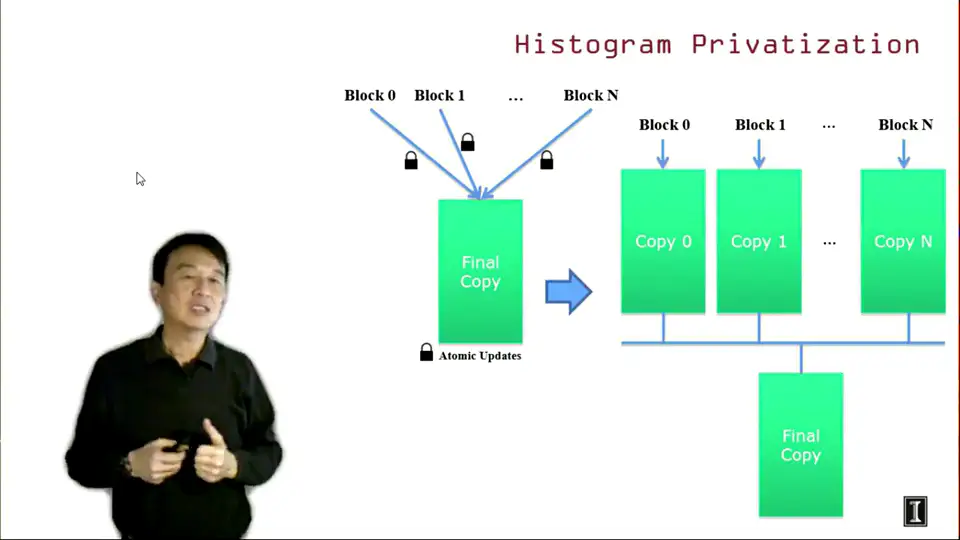 Histogram Privatization

Block 0 Block 1 … Block N

Final Copy

Atomic Updates

Block 0 Block 1 … Block N

Copy 0 Copy 1 … Copy N

Final Copy

I